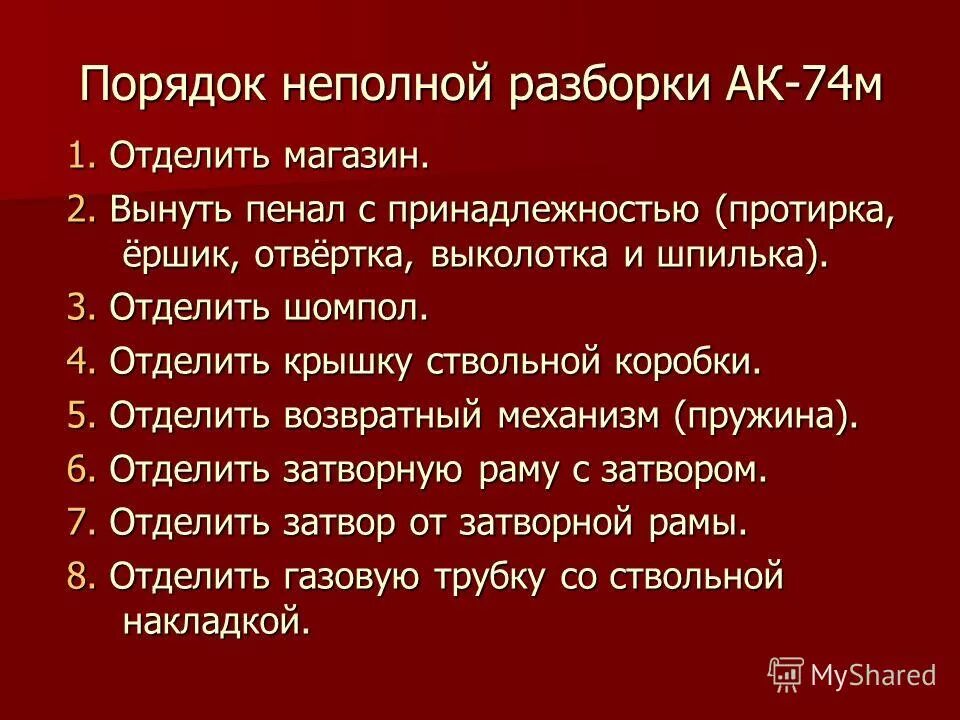 Порядок неполной разборки АК-74м

1. Отделить магазин.

2. Вынуть пенал с принадлежностью (протирка, ёршик, отвёртка, выколотка и шпилька).

3. Отделить шомпол.

4. Отделить крышку ствольной коробки.

5. Отделить возвратный механизм (пружина).

6. Отделить затворную раму с затвором.

7. Отделить затвор от затворной рамы.

8. Отделить газовую трубку со ствольной накладкой.

MyShared